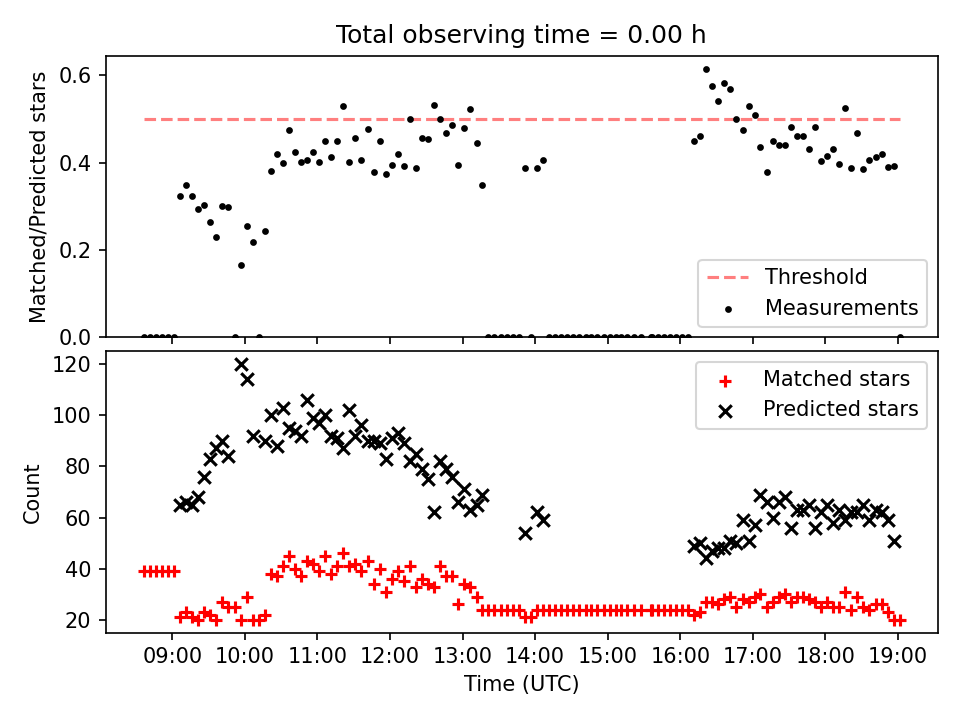 Total observing time = 0.00 h

Matched/Predicted stars

0.6
0.4
0.2
0.0

Threshold
Measurements

Count

120
100
80
60
40
20

Matched stars
Predicted stars

09:00 10:00 11:00 12:00 13:00 14:00 15:00 16:00 17:00 18:00 19:00

Time (UTC)